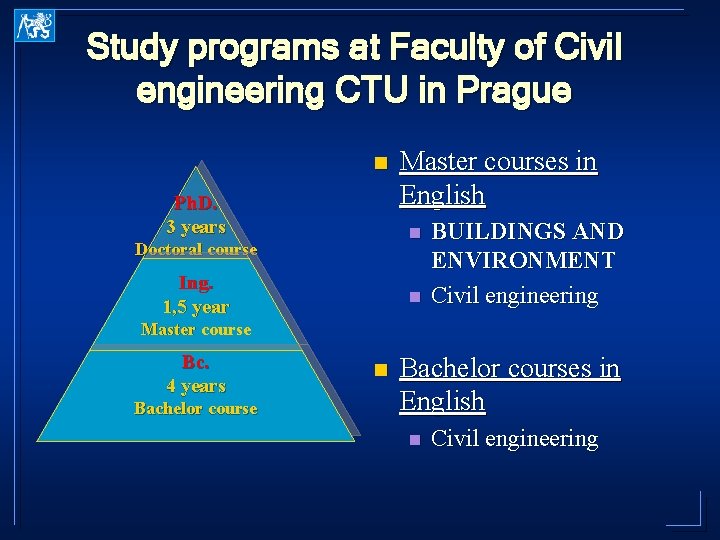 Study programs at Faculty of Civil engineering CTU in Prague

PhD.
3 years
Doctoral course

Ing.
1,5 year
Master course

Bc.
4 years
Bachelor course

Master courses in English
BUILDINGS AND ENVIRONMENT
Civil engineering

Bachelor courses in English
Civil engineering